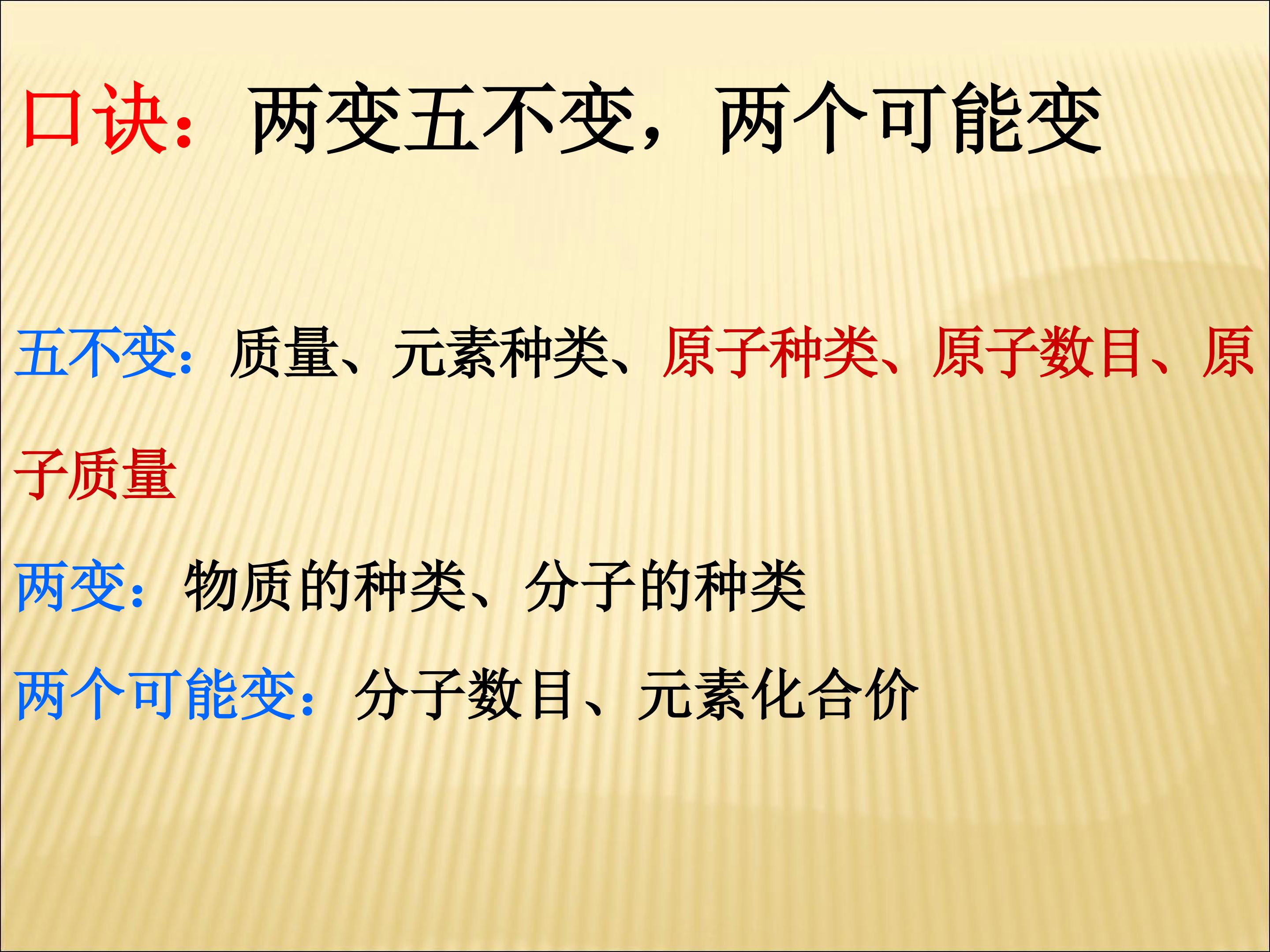 口诀：两变五不变，两个可能变

五不变：质量、元素种类、原子种类、原子数目、原子质量

两变：物质的种类、分子的种类

两个可能变：分子数目、元素化合价